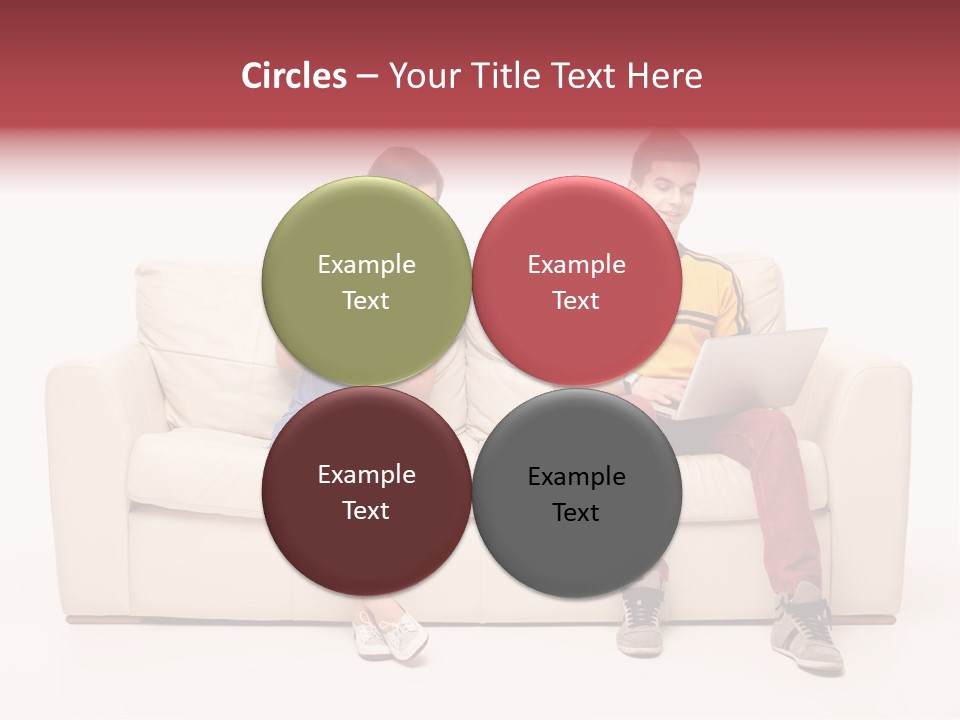 Circles – Your Title Text Here

Example Text

Example Text

Example Text

Example Text